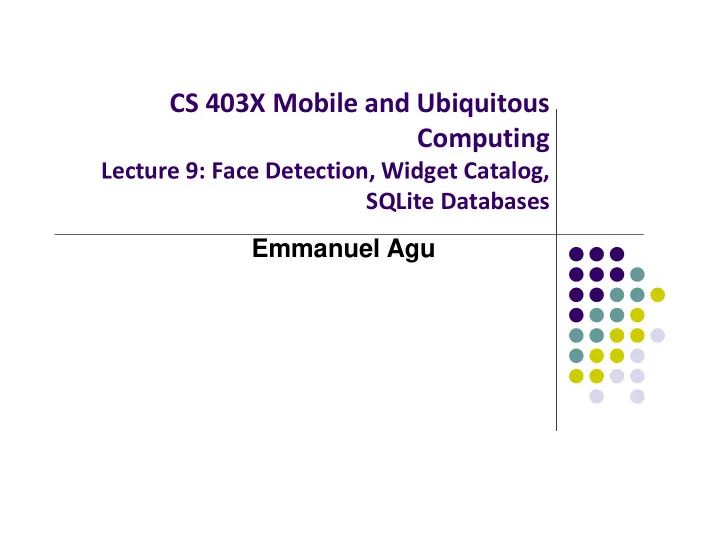 CS 403X Mobile and Ubiquitous Computing
Lecture 9: Face Detection, Widget Catalog, SQLite Databases

Emmanuel Agu